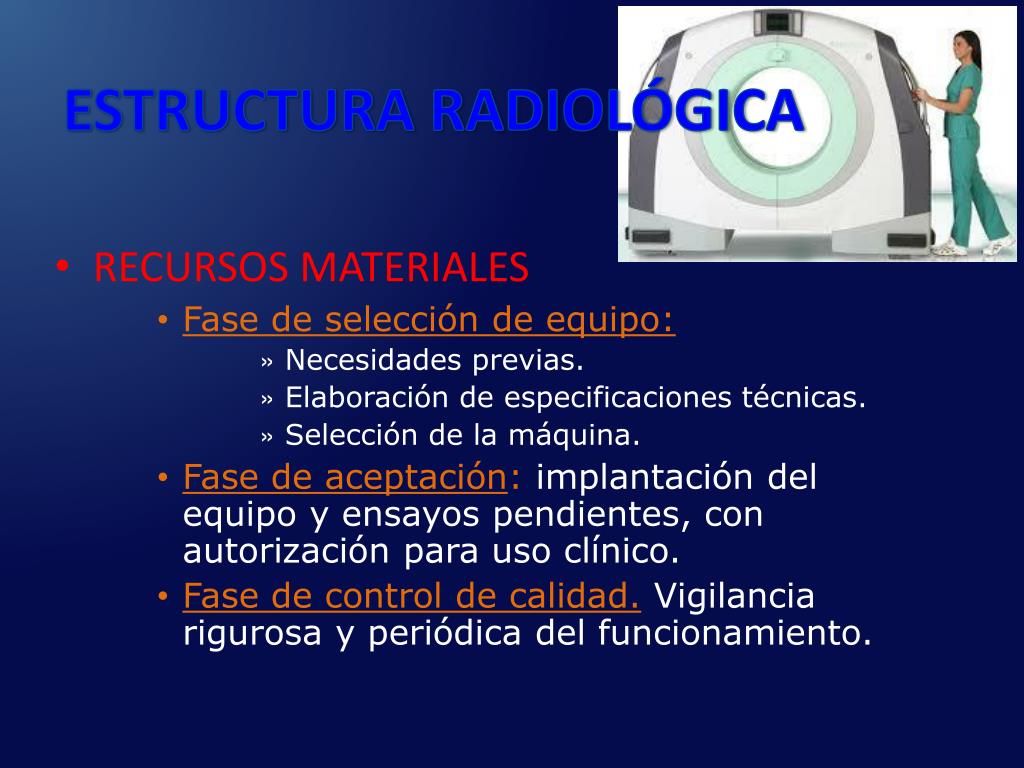 ESTRUCTURA RADIOLÓGICA

• RECURSOS MATERIALES

• Fase de selección de equipo:

» Necesidades previas.

» Elaboración de especificaciones técnicas.

» Selección de la máquina.

• Fase de aceptación: implantación del equipo y ensayos pendientes, con autorización para uso clínico.

• Fase de control de calidad. Vigilancia rigurosa y periódica del funcionamiento.